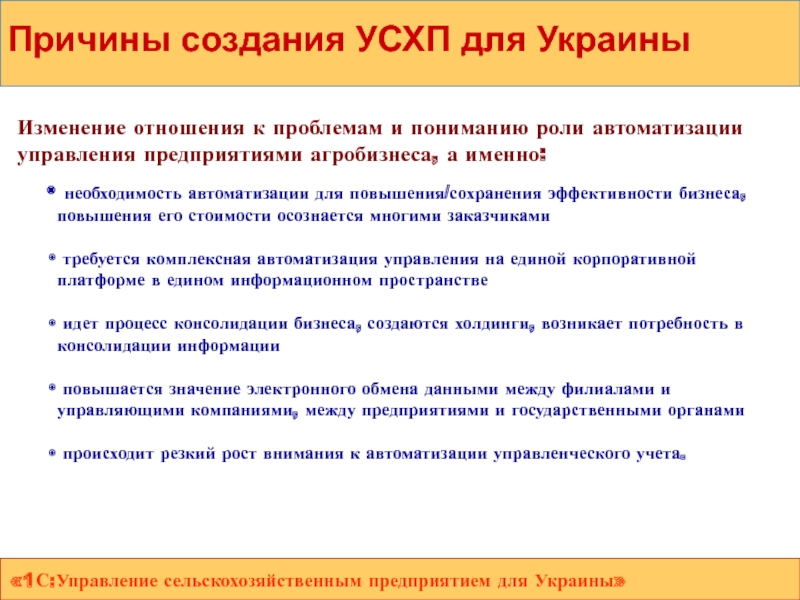 Причины создания УСХП для Украины

Изменение отношения к проблемам и пониманию роли автоматизации управления предприятиями агробизнеса, а именно:

• необходимость автоматизации для повышения/сохранения эффективности бизнеса, повышения его стоимости осознается многими заказчиками

• требуется комплексная автоматизация управления на единой корпоративной платформе в едином информационном пространстве

• идет процесс консолидации бизнеса, создаются холдинги, возникает потребность в консолидации информации

• повышается значение электронного обмена данными между филиалами и управляющими компаниями, между предприятиями и государственными органами

• происходит резкий рост внимания к автоматизации управленческого учета.

«1С:Управление сельскохозяйственным предприятием для Украины»